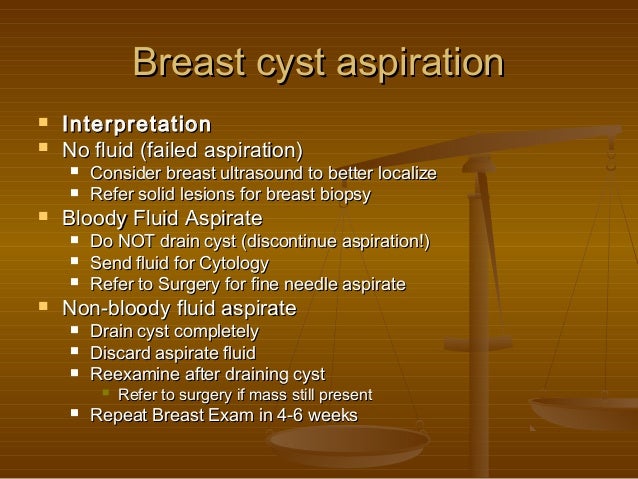 Breast cyst aspiration

- Interpretation
- No fluid (failed aspiration)
  - Consider breast ultrasound to better localize
  - Refer solid lesions for breast biopsy
- Bloody Fluid Aspirate
  - Do NOT drain cyst (discontinue aspiration!)
  - Send fluid for Cytology
  - Refer to Surgery for fine needle aspirate
- Non-bloody fluid aspirate
  - Drain cyst completely
  - Discard aspirate fluid
  - Reexamine after draining cyst
    - Refer to surgery if mass still present
  - Repeat Breast Exam in 4-6 weeks